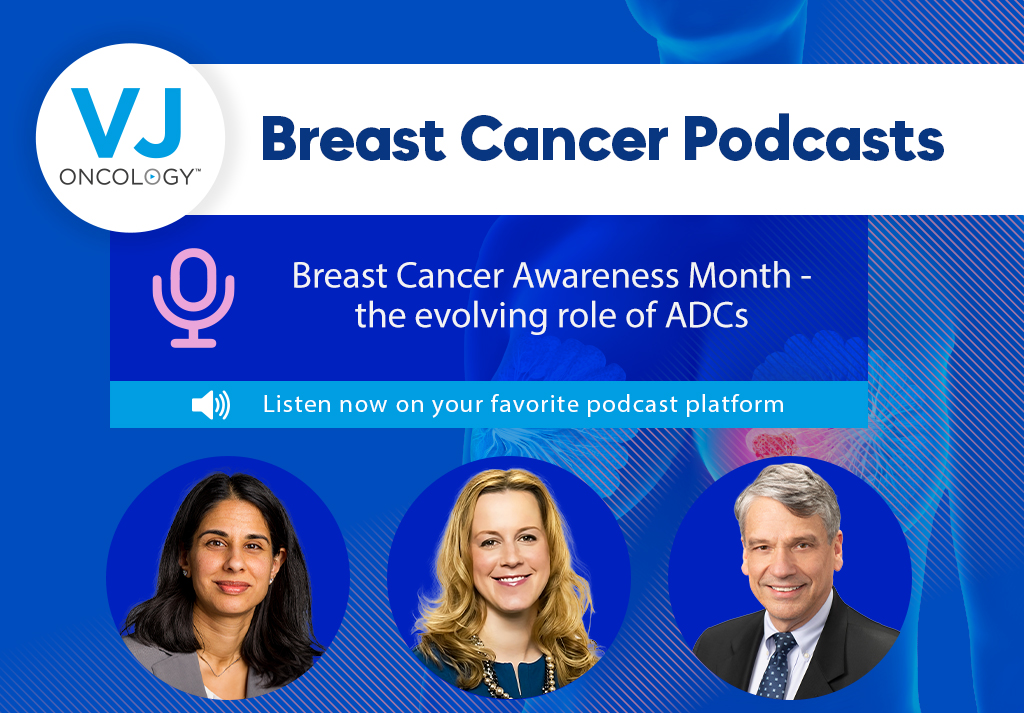 VJ ONCOLOGY™

Breast Cancer Podcasts

Breast Cancer Awareness Month - the evolving role of ADCs

Listen now on your favorite podcast platform